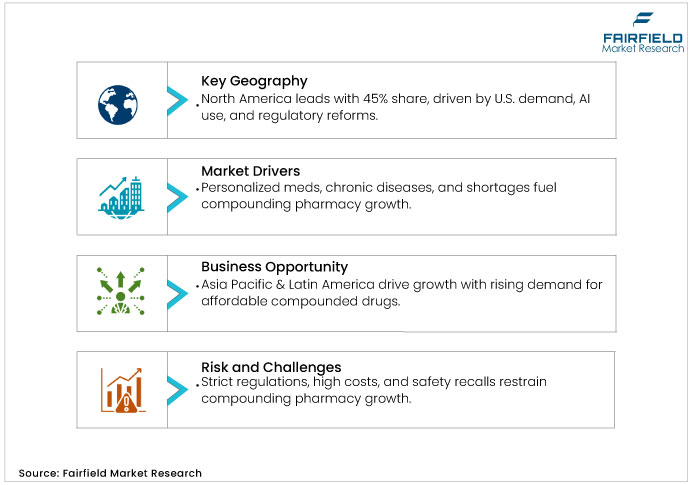 FAIRFIELD
Market Research

Key Geography
• North America leads with 45% share, driven by U.S. demand, AI use, and regulatory reforms.

Market Drivers
• Personalized meds, chronic diseases, and shortages fuel compounding pharmacy growth.

Business Opportunity
• Asia Pacific & Latin America drive growth with rising demand for affordable compounded drugs.

Risk and Challenges
• Strict regulations, high costs, and safety recalls restrain compounding pharmacy growth.

Source: Fairfield Market Research